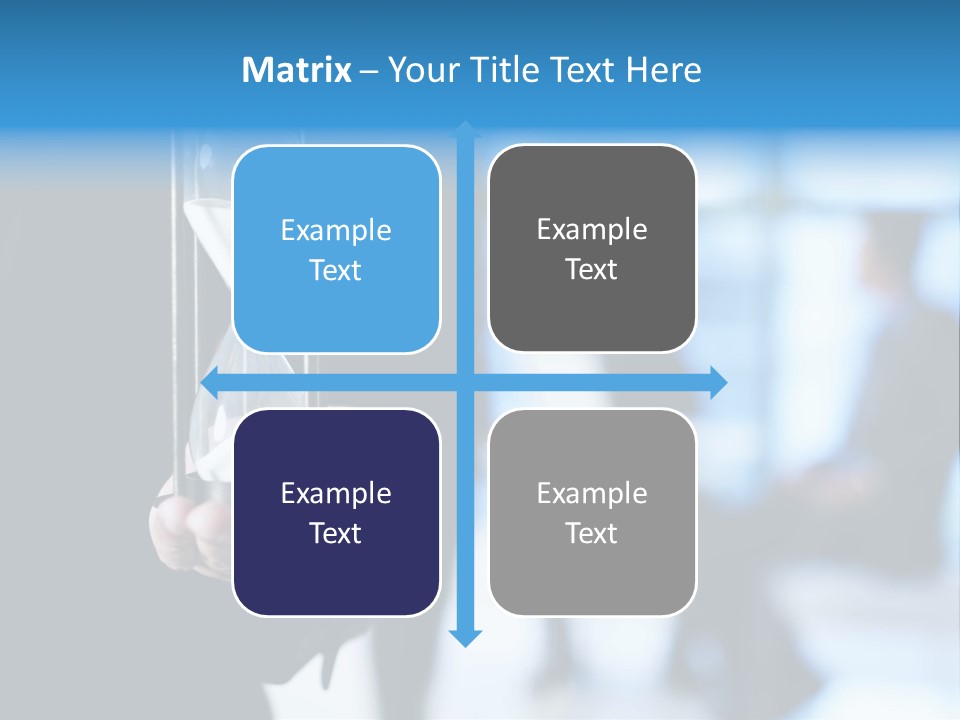 Matrix – Your Title Text Here

Example Text

Example Text

Example Text

Example Text